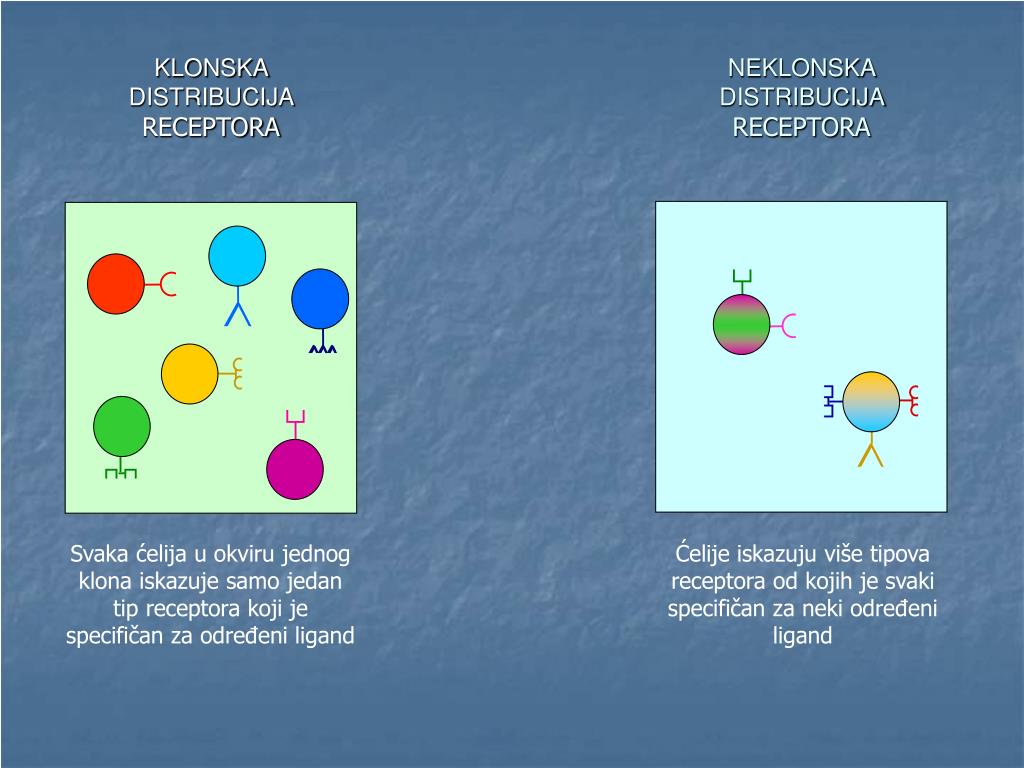 KLONSKA DISTRIBUCIJA RECEPTORA

Svaka ćelija u okviru jednog klona iskazuje samo jedan tip receptora koji je specifičan za određeni ligand

NEKLONSKA DISTRIBUCIJA RECEPTORA

Ćelije iskazuju više tipova receptora od kojih je svaki specifičan za neki određeni ligand